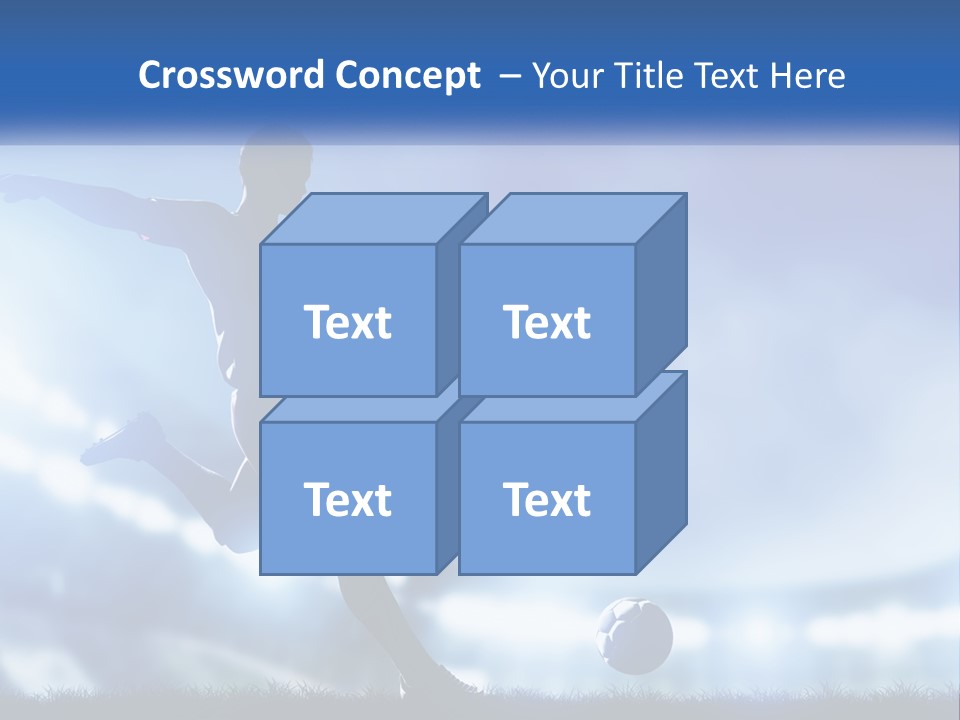 Crossword Concept – Your Title Text Here

Text

Text

Text

Text